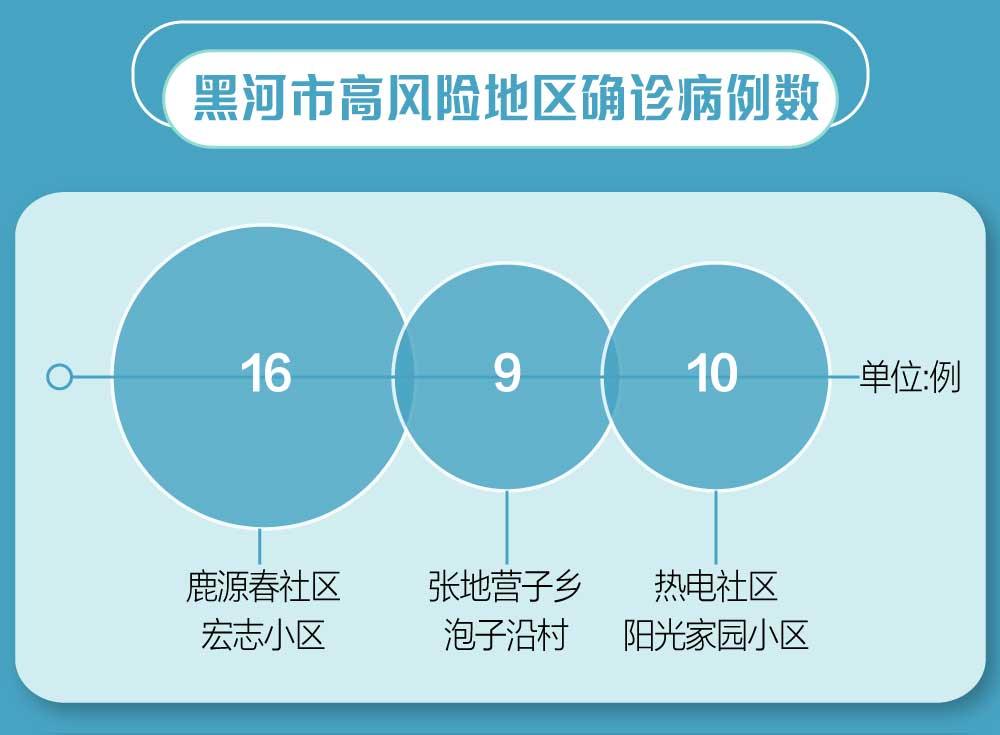 黑河市高风险地区确诊病例数

16

9

10

单位:例

鹿源春社区
宏志小区

张地营子乡
泡子沿村

热电社区
阳光家园小区